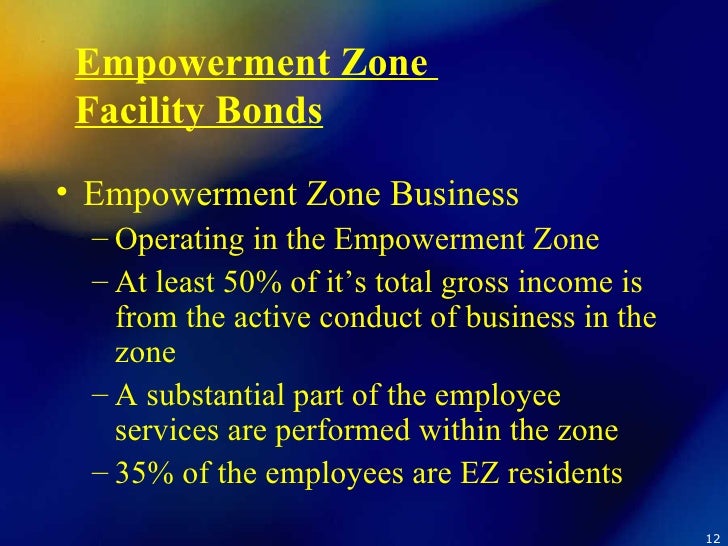 Empowerment Zone Facility Bonds

• Empowerment Zone Business
– Operating in the Empowerment Zone
– At least 50% of it’s total gross income is from the active conduct of business in the zone
– A substantial part of the employee services are performed within the zone
– 35% of the employees are EZ residents

12